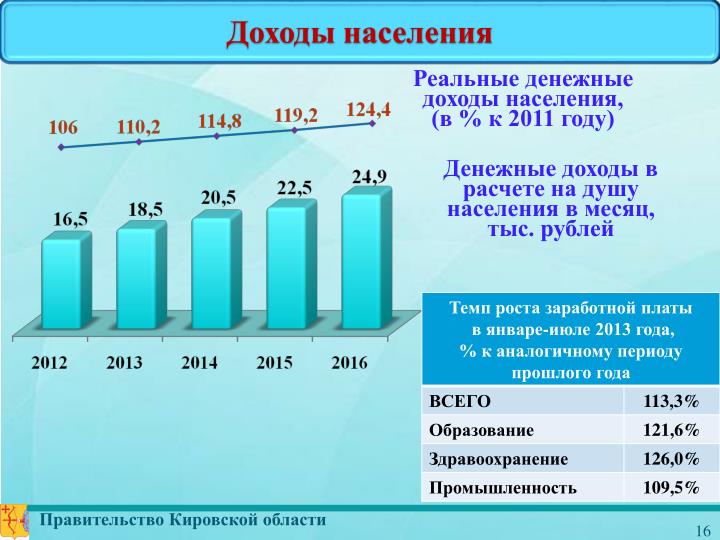 Доходы населения

Реальные денежные доходы населения, (в % к 2011 году)

106
110,2
114,8
119,2
124,4

Денежные доходы в расчете на душу населения в месяц, тыс. рублей

16,5
18,5
20,5
22,5
24,9

2012
2013
2014
2015
2016

| Темп роста заработной платы в январе-июле 2013 года, % к аналогичному периоду прошлого года | |
|---|---|
| ВСЕГО | 113,3% |
| Образование | 121,6% |
| Здравоохранение | 126,0% |
| Промышленность | 109,5% |

Правительство Кировской области

16